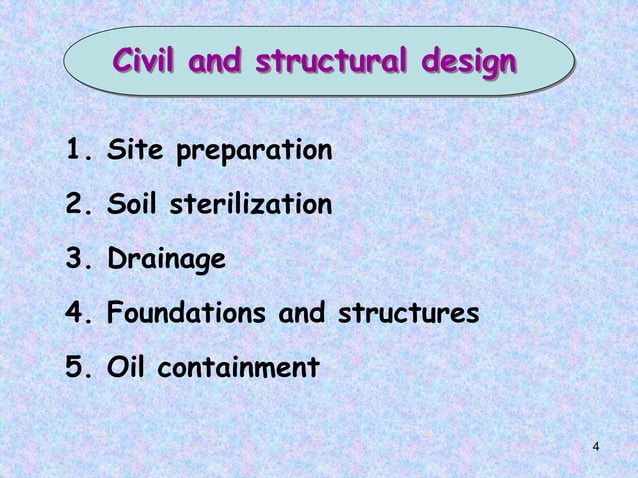 Civil and structural design

1. Site preparation
2. Soil sterilization
3. Drainage
4. Foundations and structures
5. Oil containment

4